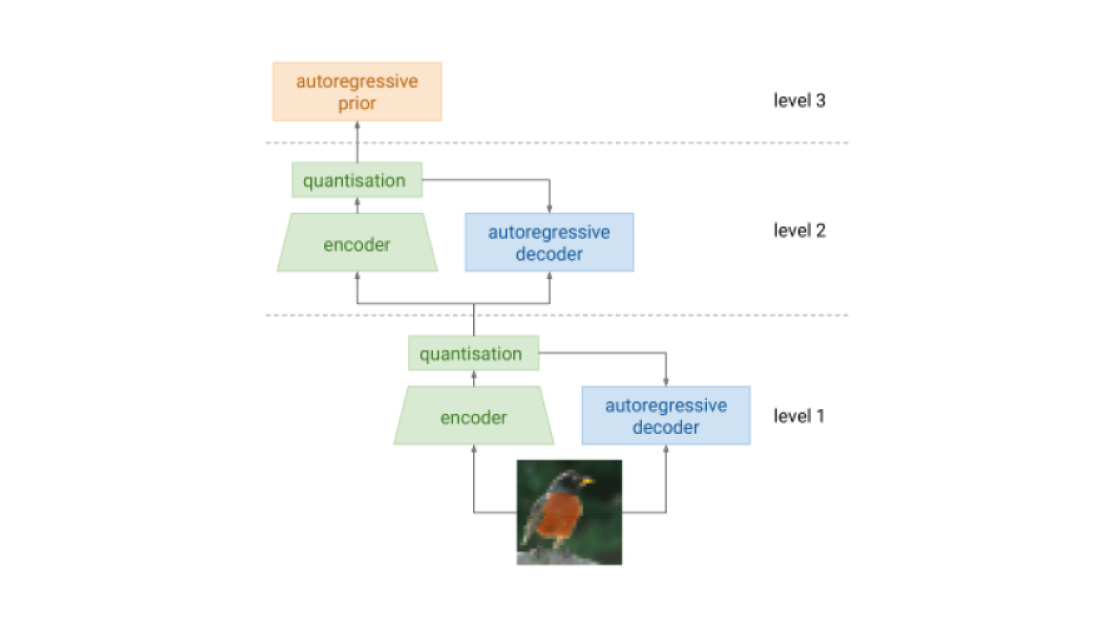 autoregressive prior

level 3

quantisation

encoder

autoregressive decoder

level 2

quantisation

encoder

autoregressive decoder

level 1